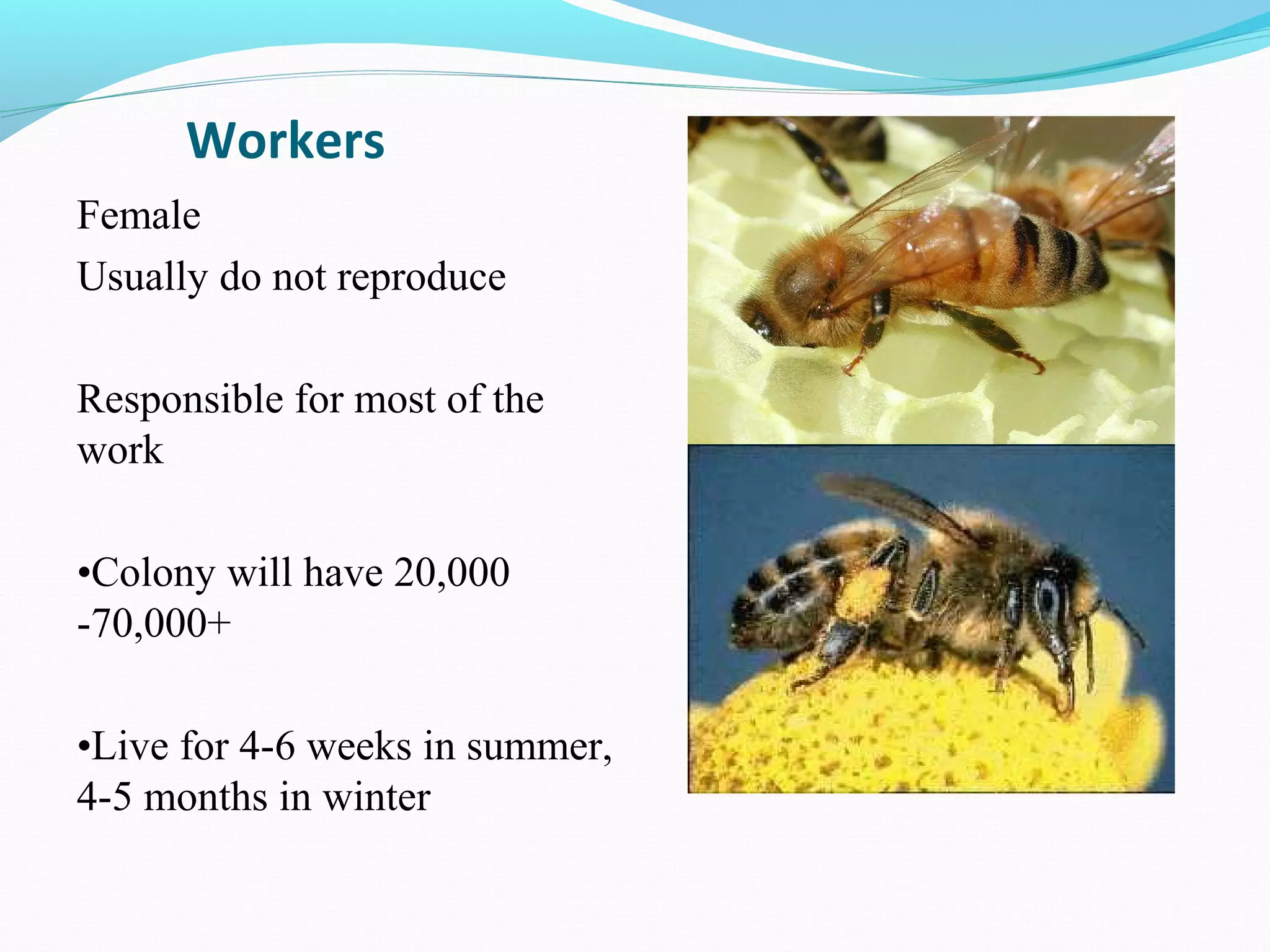 Workers

Female

Usually do not reproduce

Responsible for most of the work

•Colony will have 20,000 -70,000+

•Live for 4-6 weeks in summer, 4-5 months in winter